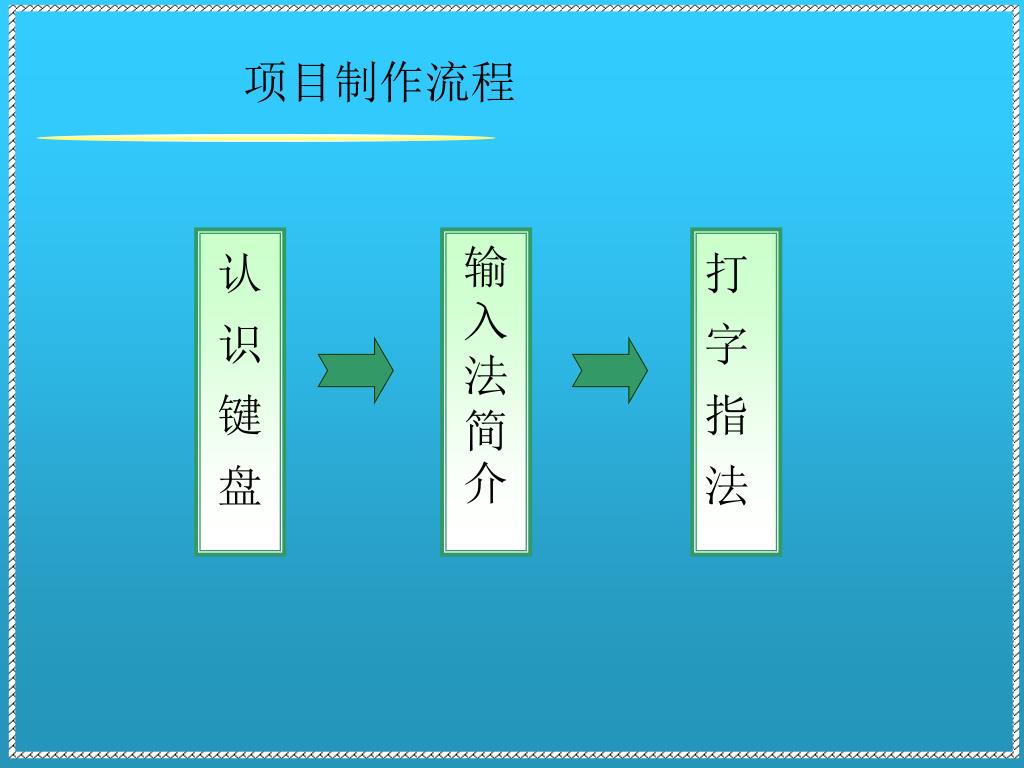 项目制作流程

认识键盘

输入法简介

打字指法